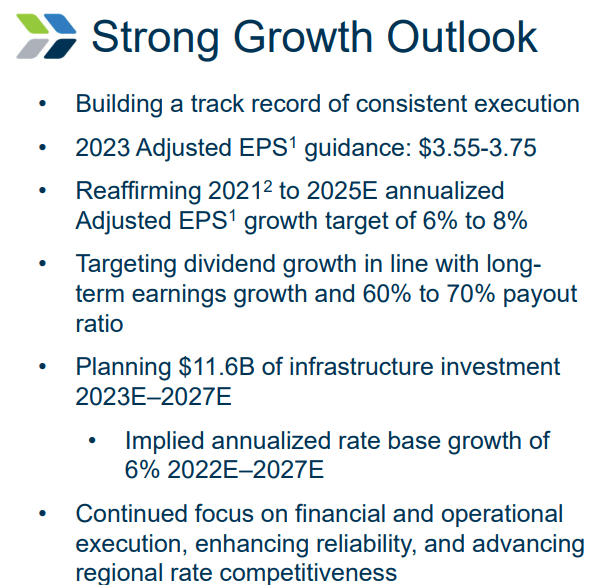 Strong Growth Outlook

• Building a track record of consistent execution

• 2023 Adjusted EPS$^1$ guidance: \$3.55-3.75

• Reaffirming 2021$^2$ to 2025E annualized Adjusted EPS$^1$ growth target of 6% to 8%

• Targeting dividend growth in line with long-term earnings growth and 60% to 70% payout ratio

• Planning \$11.6B of infrastructure investment 2023E–2027E

  • Implied annualized rate base growth of 6% 2022E–2027E

• Continued focus on financial and operational execution, enhancing reliability, and advancing regional rate competitiveness